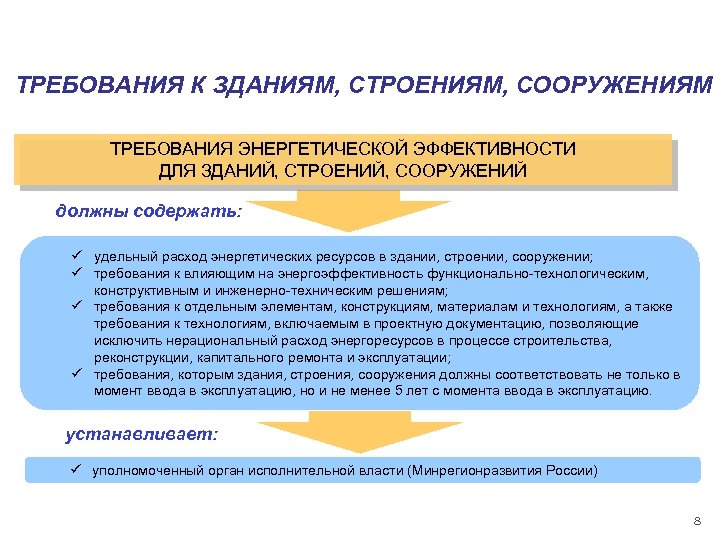 ТРЕБОВАНИЯ К ЗДАНИЯМ, СТРОЕНИЯМ, СООРУЖЕНИЯМ

ТРЕБОВАНИЯ ЭНЕРГЕТИЧЕСКОЙ ЭФФЕКТИВНОСТИ ДЛЯ ЗДАНИЙ, СТРОЕНИЙ, СООРУЖЕНИЙ

должны содержать:

✓ удельный расход энергетических ресурсов в здании, строении, сооружении;
✓ требования к влияющим на энергоэффективность функционально-технологическим, конструктивным и инженерно-техническим решениям;
✓ требования к отдельным элементам, конструкциям, материалам и технологиям, а также требования к технологиям, включаемым в проектную документацию, позволяющие исключить нерациональный расход энергоресурсов в процессе строительства, реконструкции, капитального ремонта и эксплуатации;
✓ требования, которым здания, строения, сооружения должны соответствовать не только в момент ввода в эксплуатацию, но и не менее 5 лет с момента ввода в эксплуатацию.

устанавливает:

✓ уполномоченный орган исполнительной власти (Минрегионразвития России)

8